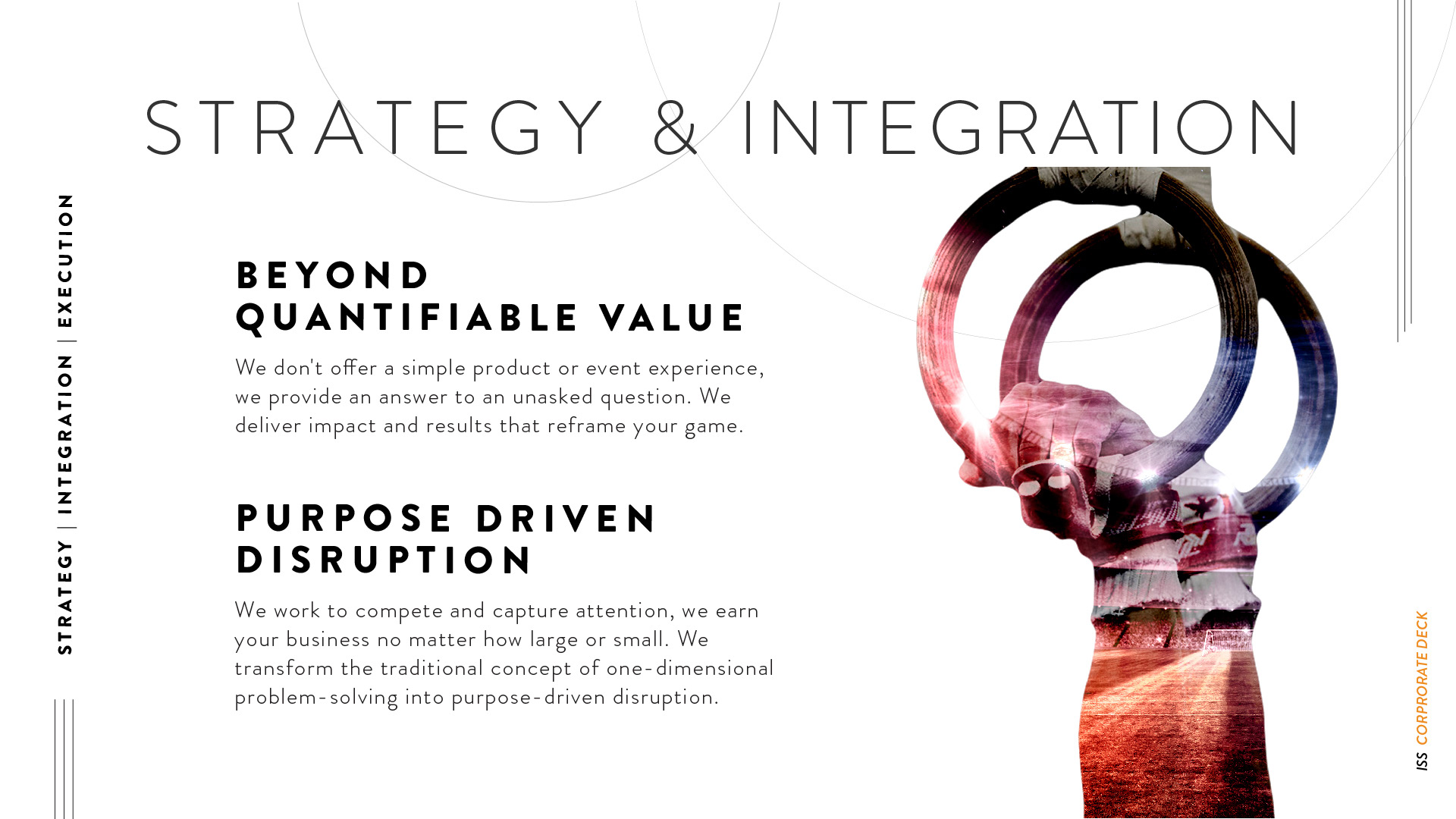 STRATEGY & INTEGRATION

STRATEGY | INTEGRATION | EXECUTION

BEYOND QUANTIFIABLE VALUE

We don't offer a simple product or event experience, we provide an answer to an unasked question. We deliver impact and results that reframe your game.

PURPOSE DRIVEN DISRUPTION

We work to compete and capture attention, we earn your business no matter how large or small. We transform the traditional concept of one-dimensional problem-solving into purpose-driven disruption.

ISS CORPRORATE DECK